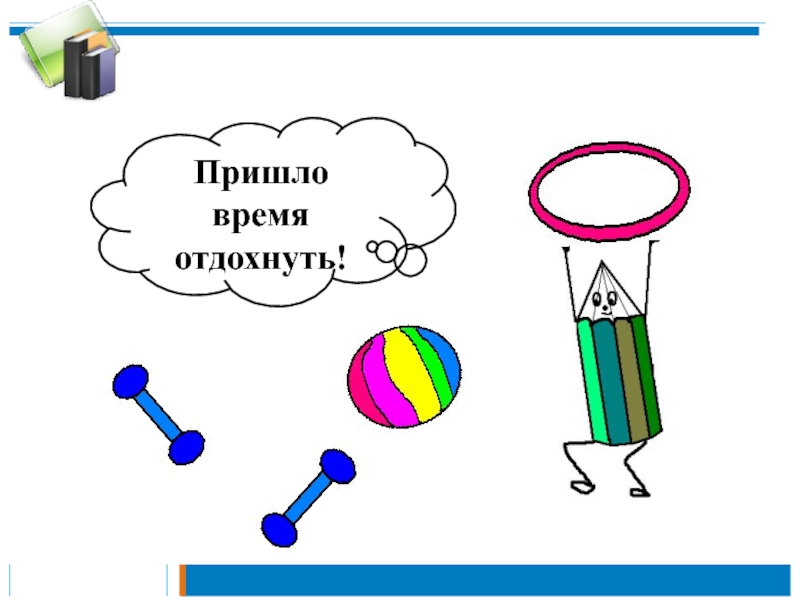 Пришло время отдохнуть!